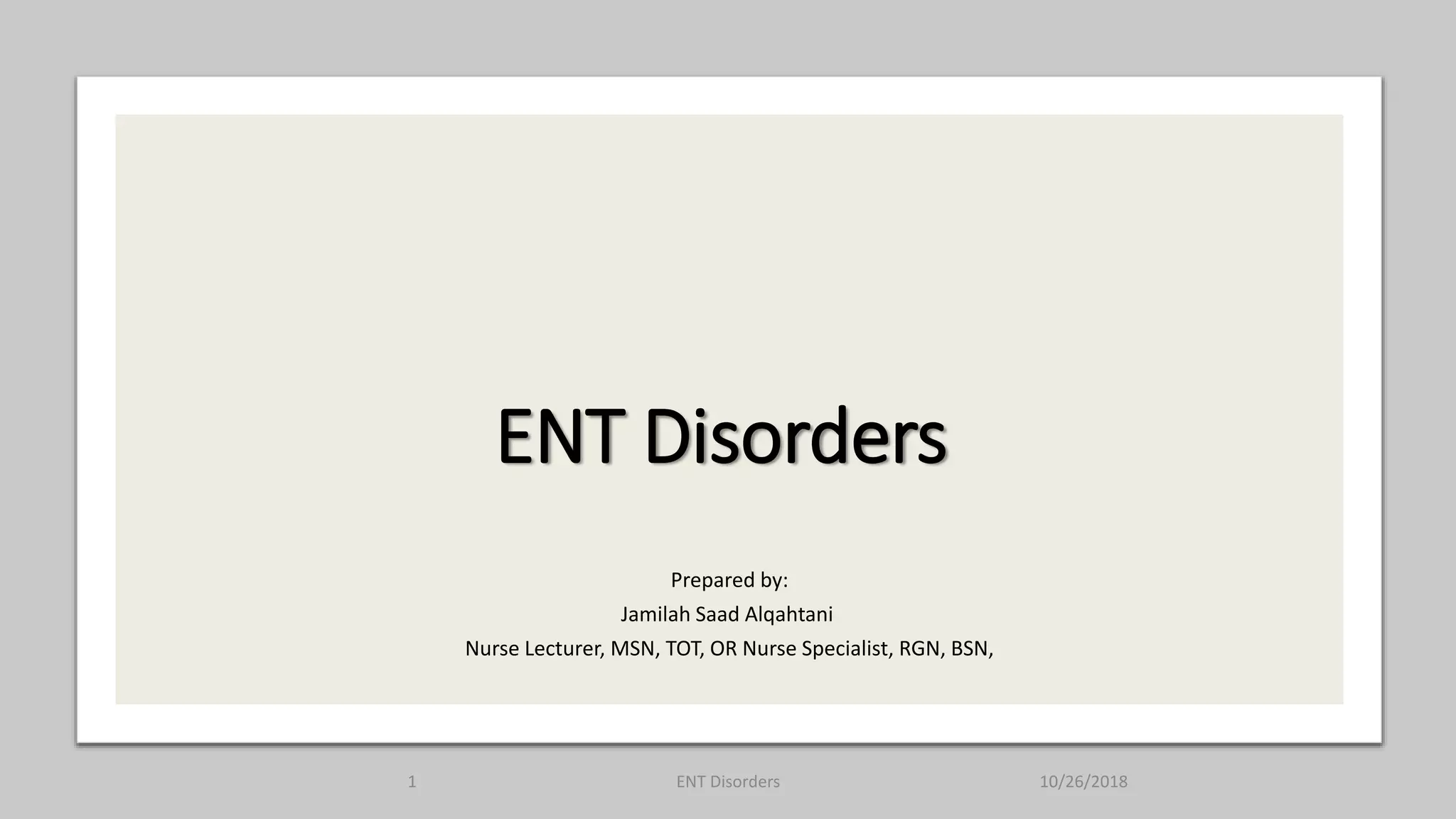 ENT Disorders

Prepared by:
Jamilah Saad Alqahtani
Nurse Lecturer, MSN, TOT, OR Nurse Specialist, RGN, BSN,

1 ENT Disorders 10/26/2018